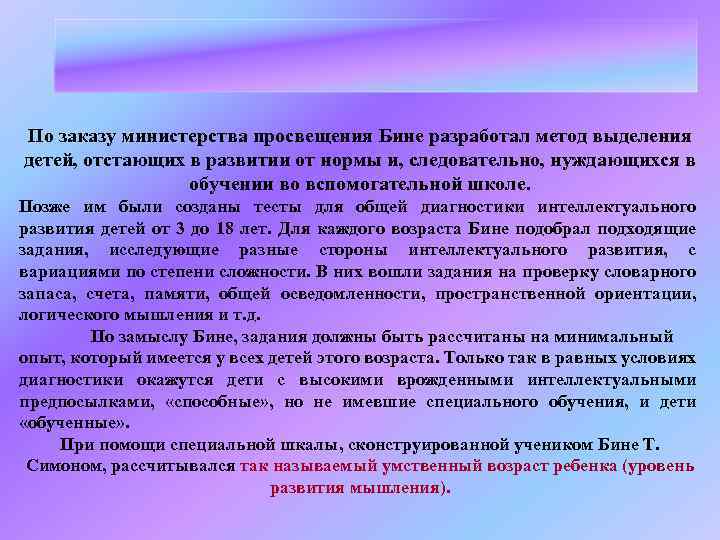 По заказу министерства просвещения Бине разработал метод выделения детей, отстающих в развитии от нормы и, следовательно, нуждающихся в обучении во вспомогательной школе.

Позже им были созданы тесты для общей диагностики интеллектуального развития детей от 3 до 18 лет. Для каждого возраста Бине подобрал подходящие задания, исследующие разные стороны интеллектуального развития, с вариациями по степени сложности. В них вошли задания на проверку словарного запаса, счета, памяти, общей осведомленности, пространственной ориентации, логического мышления и т.д.

По замыслу Бине, задания должны быть рассчитаны на минимальный опыт, который имеется у всех детей этого возраста. Только так в равных условиях диагностики окажутся дети с высокими врожденными интеллектуальными предпосылками, «способные», но не имевшие специального обучения, и дети «обученные».

При помощи специальной шкалы, сконструированной учеником Бине Т. Симоном, рассчитывался так называемый умственный возраст ребенка (уровень развития мышления).